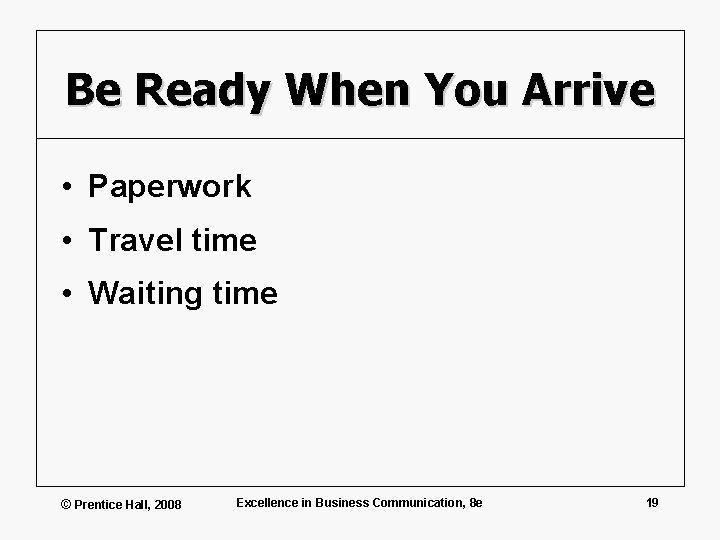 Be Ready When You Arrive

• Paperwork
• Travel time
• Waiting time

© Prentice Hall, 2008

Excellence in Business Communication, 8e

19